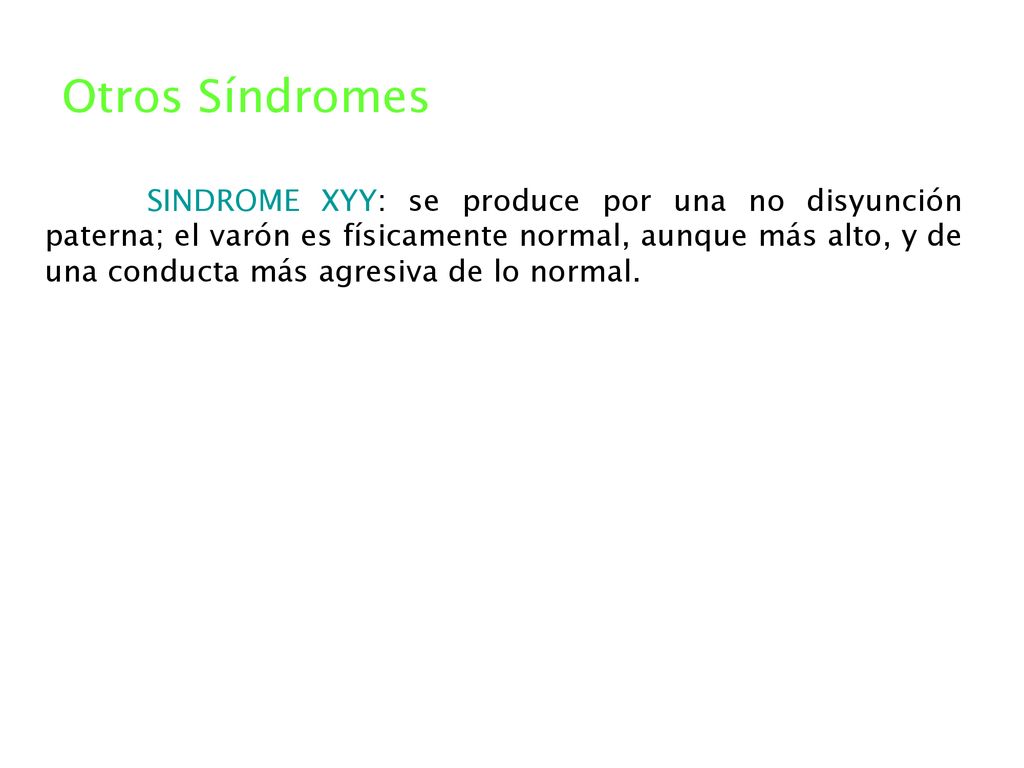 Otros Síndromes

SINDROME XYY: se produce por una no disyunción paterna; el varón es físicamente normal, aunque más alto, y de una conducta más agresiva de lo normal.